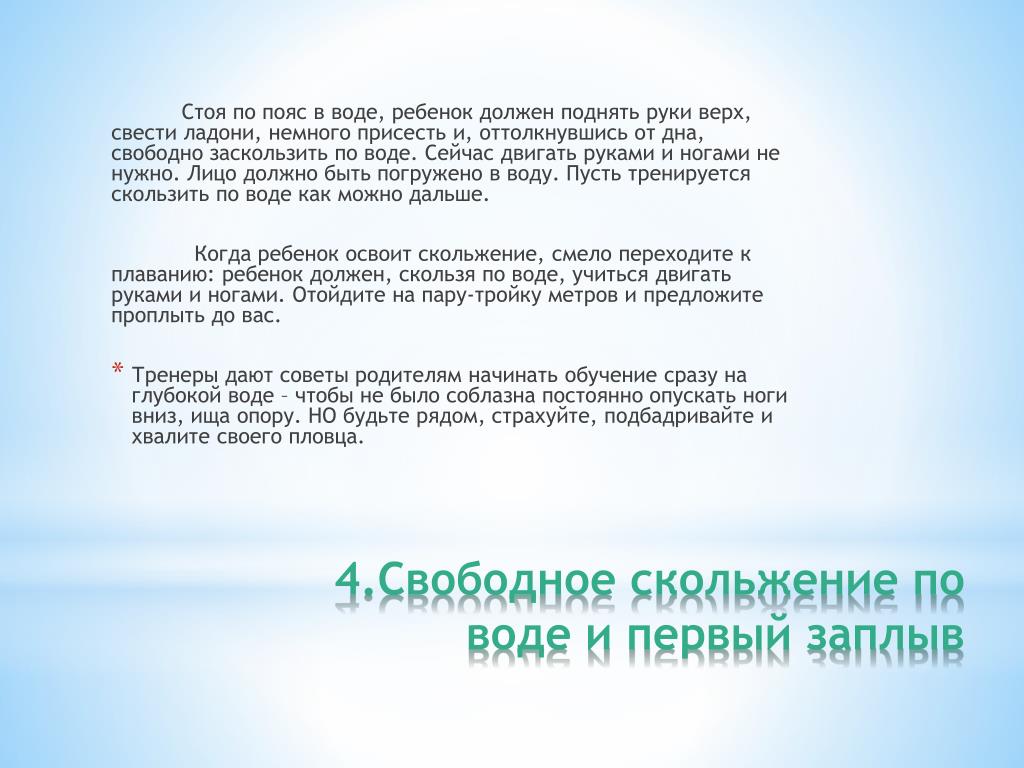 Стоя по пояс в воде, ребенок должен поднять руки верх, свести ладони, немного присесть и, оттолкнувшись от дна, свободно заскользить по воде. Сейчас двигать руками и ногами не нужно. Лицо должно быть погружено в воду. Пусть тренируется скользить по воде как можно дальше.

Когда ребенок освоит скольжение, смело переходите к плаванию: ребенок должен, скользя по воде, учиться двигать руками и ногами. Отойдите на пару-тройку метров и предложите проплыть до вас.

* Тренеры дают советы родителям начинать обучение сразу на глубокой воде – чтобы не было соблазна постоянно опускать ноги вниз, ища опору. НО будьте рядом, страхуйте, подбадривайте и хвалите своего пловца.

4.Свободное скольжение по воде и первый заплыв